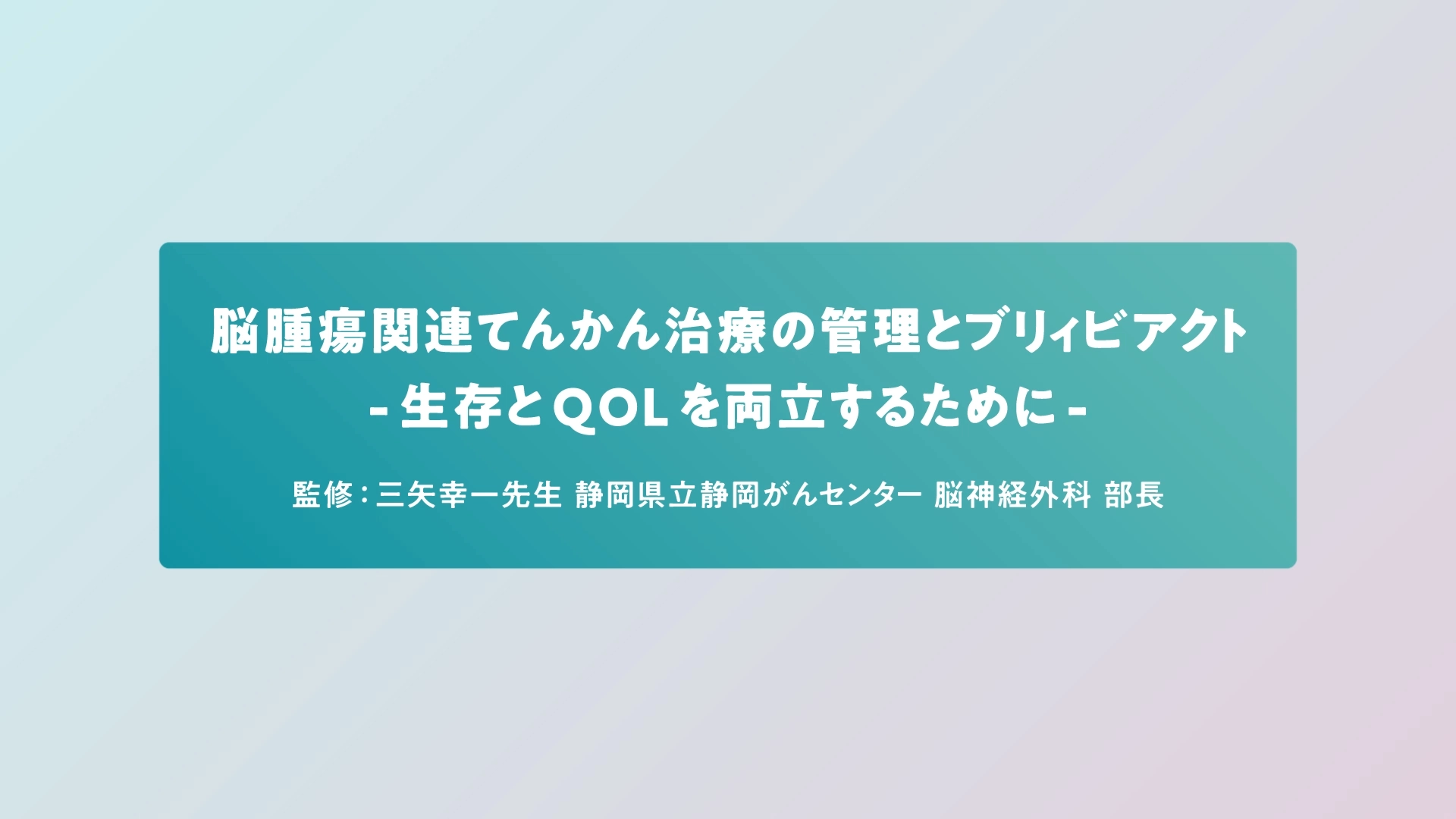 脳腫瘍関連てんかん治療の管理とブリィビアクト
- 生存とQOLを両立するために -

監修：三矢幸一先生 静岡県立静岡がんセンター 脳神経外科 部長